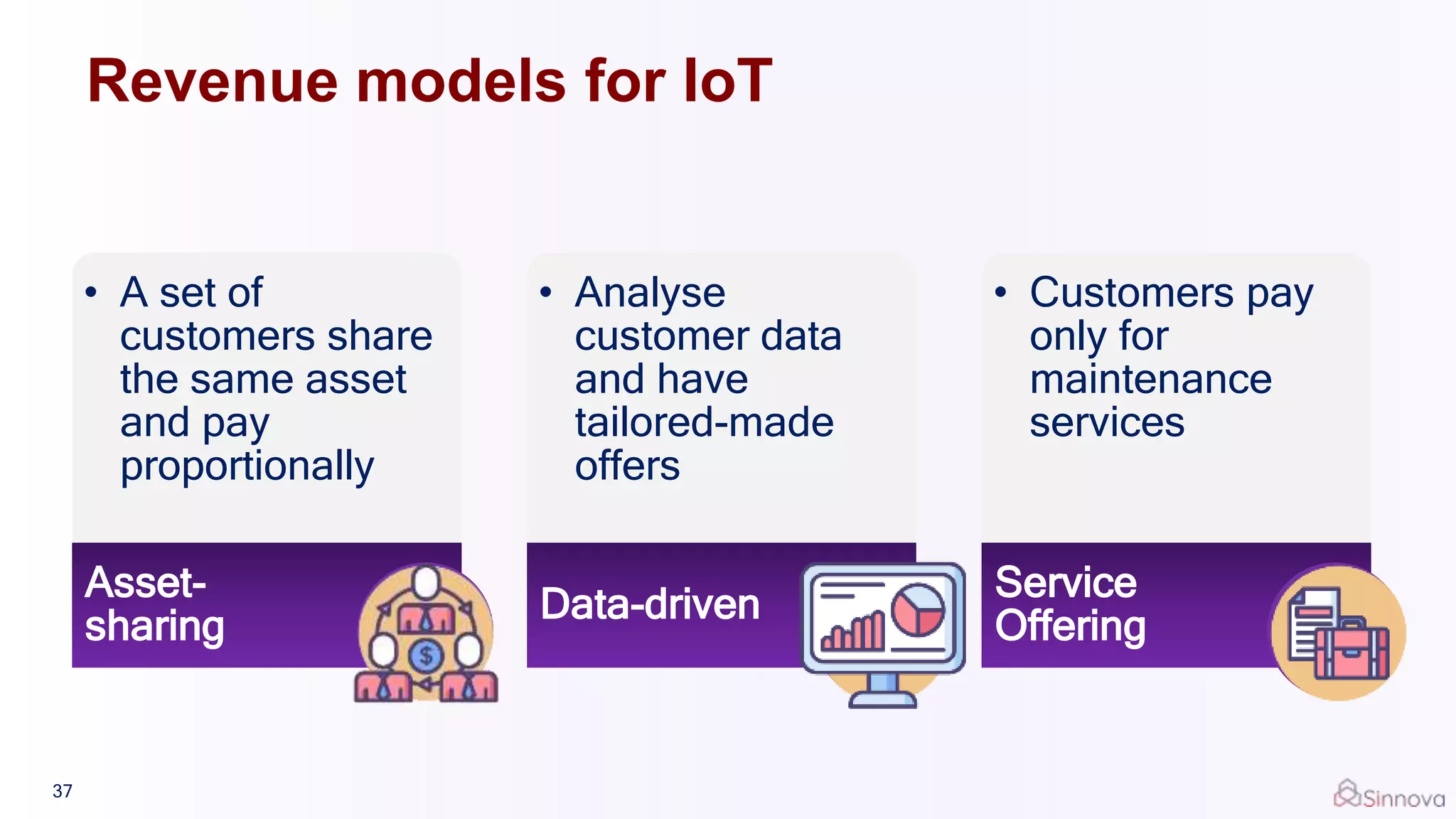 Revenue models for IoT

• A set of customers share the same asset and pay proportionally

Asset-sharing

• Analyse customer data and have tailored-made offers

Data-driven

• Customers pay only for maintenance services

Service Offering

37

Sinnova